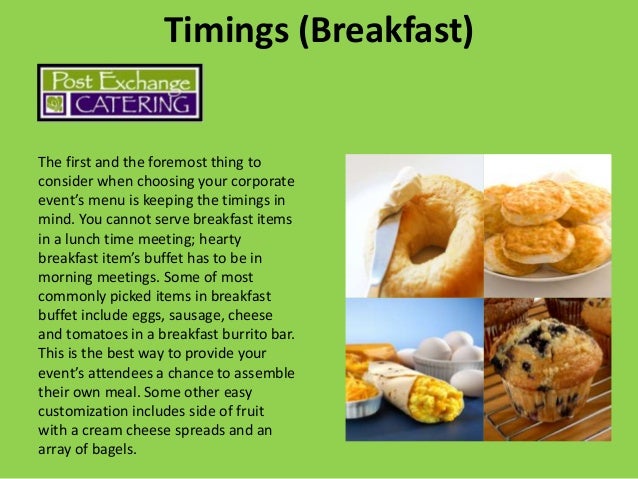 Timings (Breakfast)

Post Exchange
CATERING

The first and the foremost thing to consider when choosing your corporate event's menu is keeping the timings in mind. You cannot serve breakfast items in a lunch time meeting; hearty breakfast item's buffet has to be in morning meetings. Some of most commonly picked items in breakfast buffet include eggs, sausage, cheese and tomatoes in a breakfast burrito bar. This is the best way to provide your event's attendees a chance to assemble their own meal. Some other easy customization includes side of fruit with a cream cheese spreads and an array of bagels.